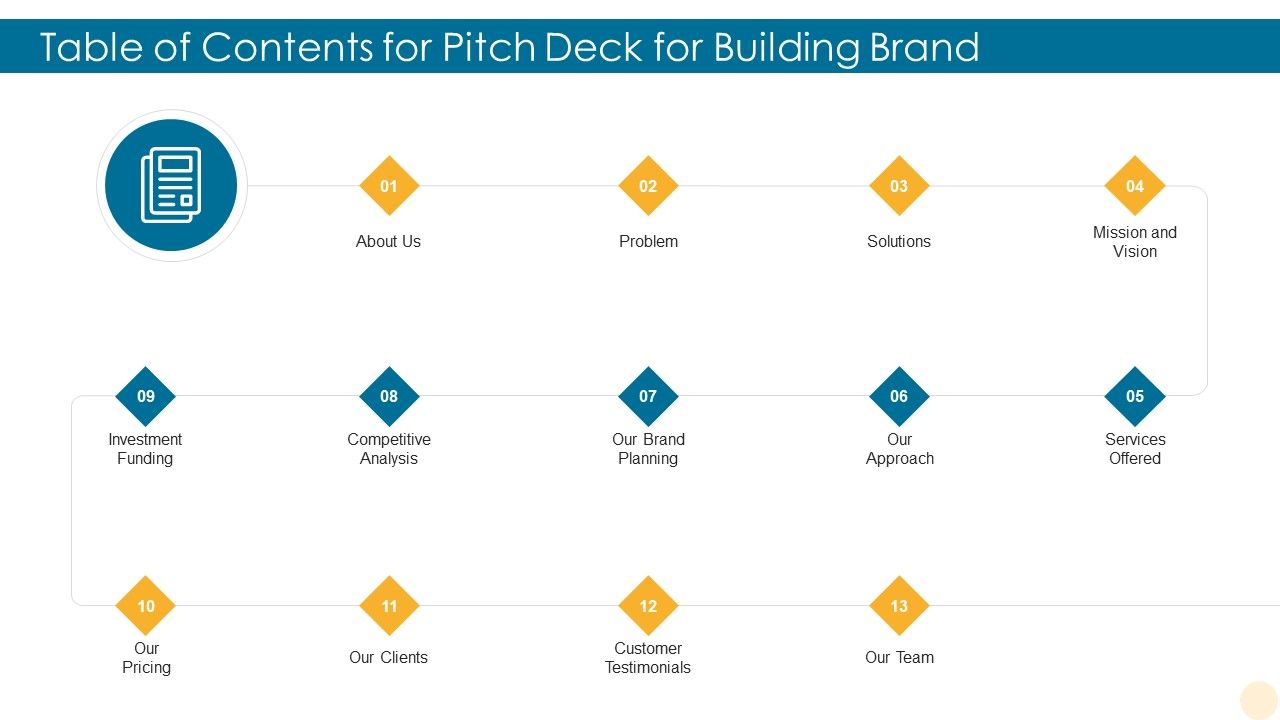 Table of Contents for Pitch Deck for Building Brand

01
About Us

02
Problem

03
Solutions

04
Mission and Vision

05
Services Offered

06
Our Approach

07
Our Brand Planning

08
Competitive Analysis

09
Investment Funding

10
Our Pricing

11
Our Clients

12
Customer Testimonials

13
Our Team